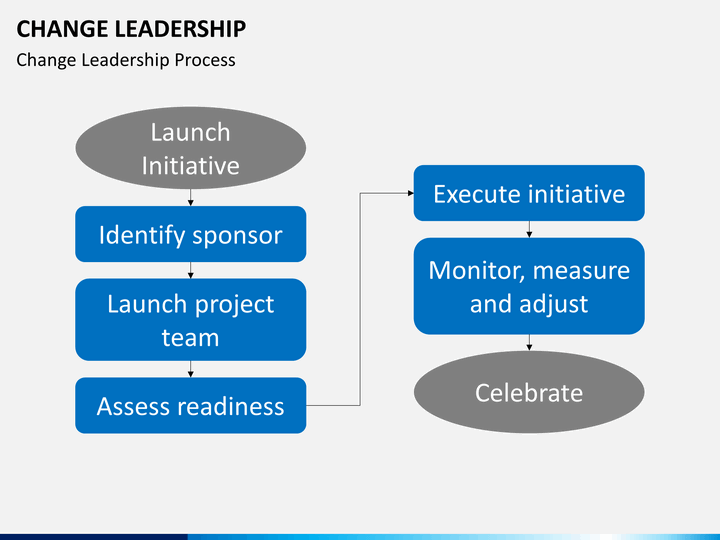 CHANGE LEADERSHIP

Change Leadership Process

Launch Initiative

Identify sponsor

Launch project team

Assess readiness

Execute initiative

Monitor, measure and adjust

Celebrate